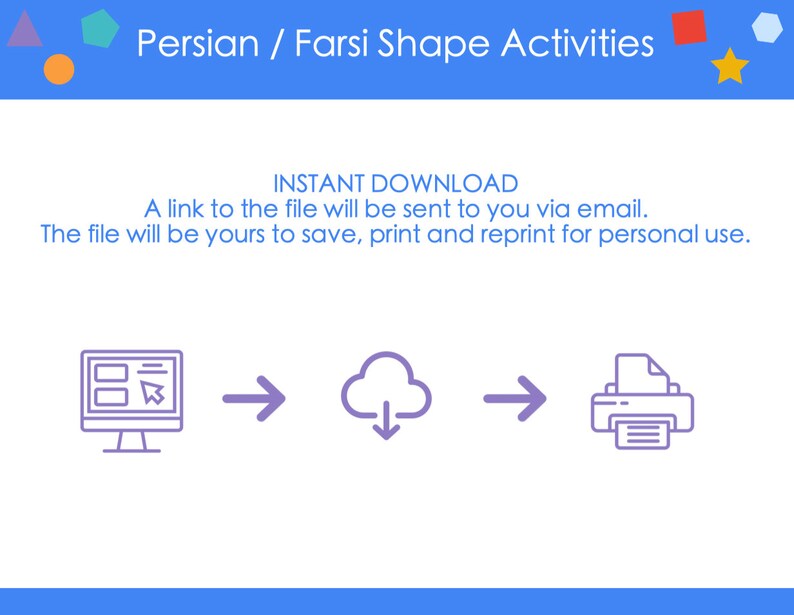 Persian / Farsi Shape Activities

INSTANT DOWNLOAD
A link to the file will be sent to you via email.
The file will be yours to save, print and reprint for personal use.